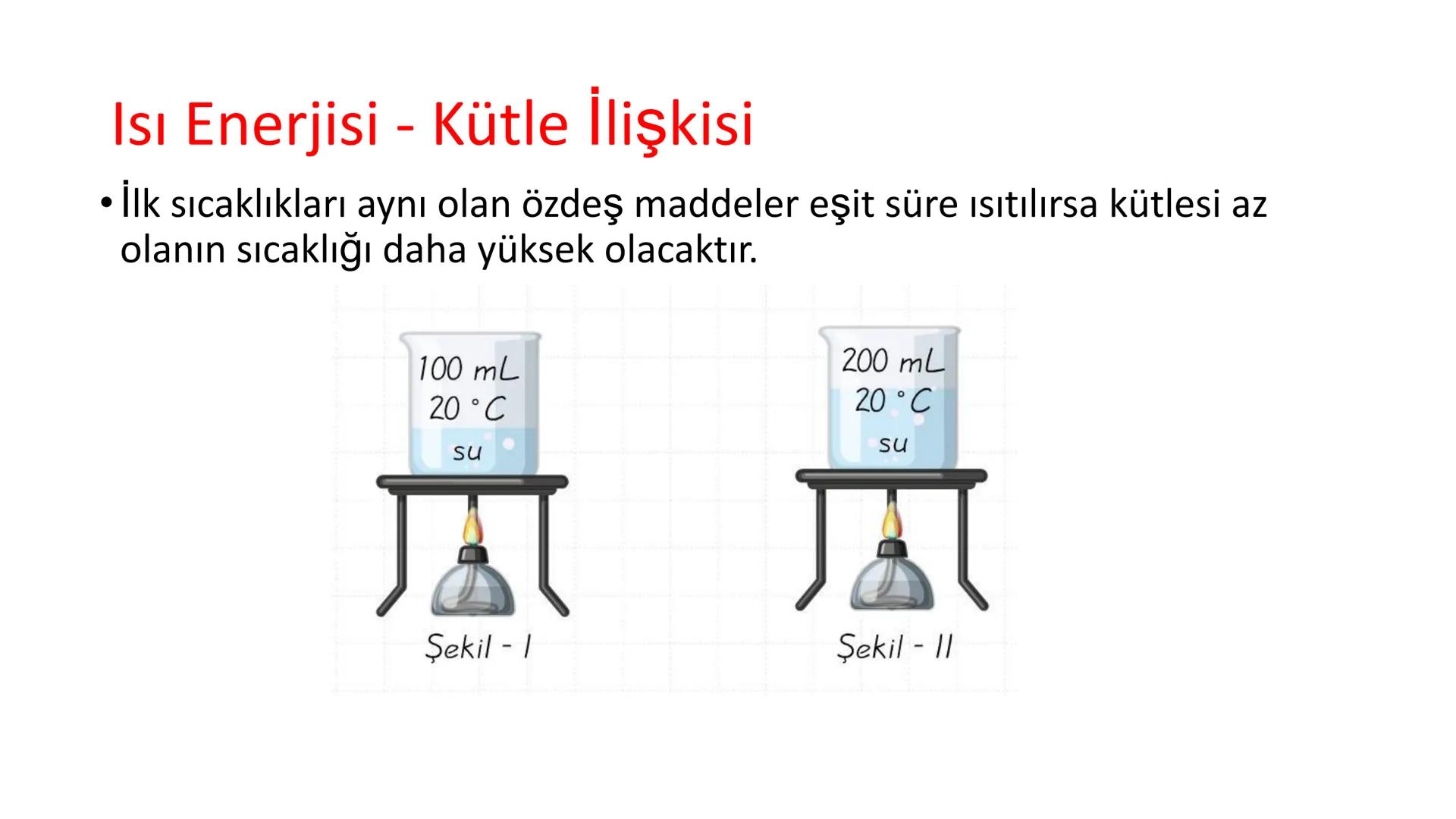 Isı Enerjisi - Kütle İlişkisi

• İlk sıcaklıkları aynı olan özdeş maddeler eşit süre ısıtılırsa kütlesi az olanın sıcaklığı daha yüksek olacaktır.

100 mL
20 °C
su

Şekil - I

200 mL
20 °C
su

Şekil - II